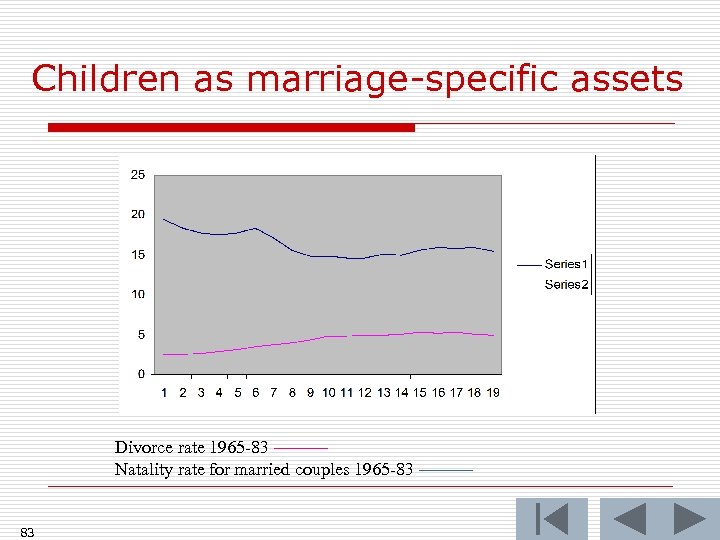 Children as marriage-specific assets

25
20
15
10
5
0

1 2 3 4 5 6 7 8 9 10 11 12 13 14 15 16 17 18 19

Series1
Series2

Divorce rate 1965-83
Natality rate for married couples 1965-83

83